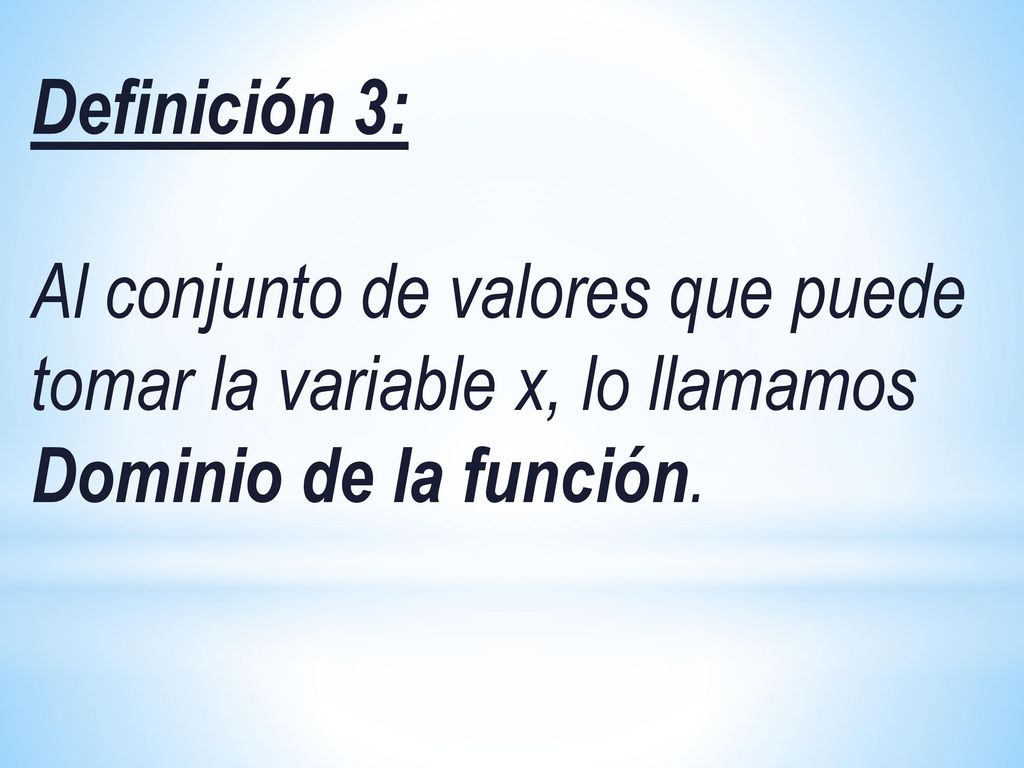 Definición 3:

Al conjunto de valores que puede tomar la variable x, lo llamamos Dominio de la función.